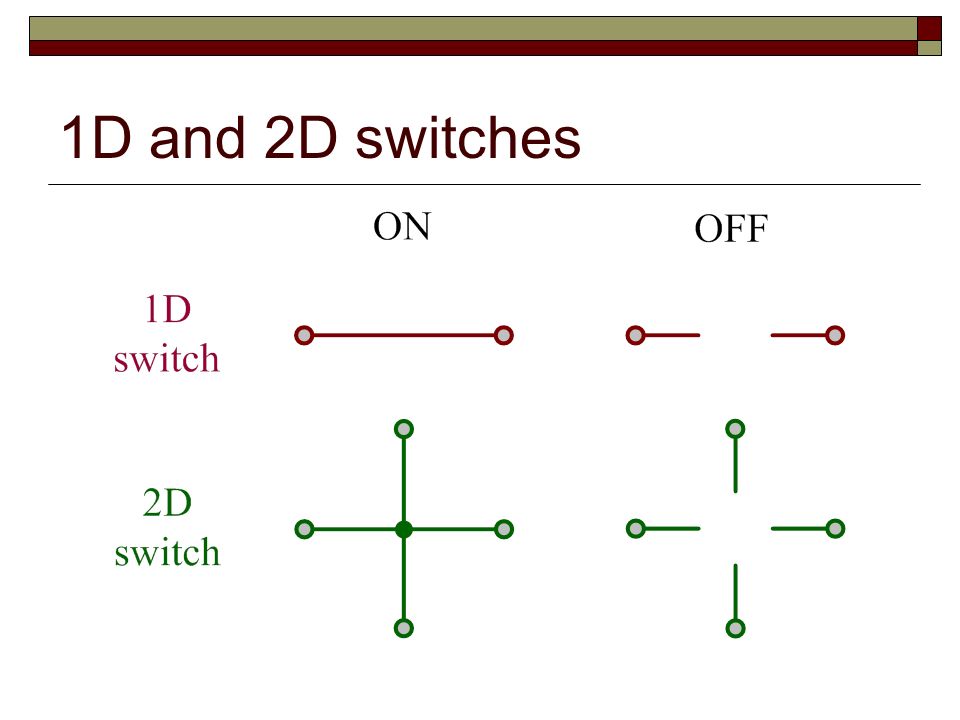 1D and 2D switches

ON

OFF

1D switch

2D switch